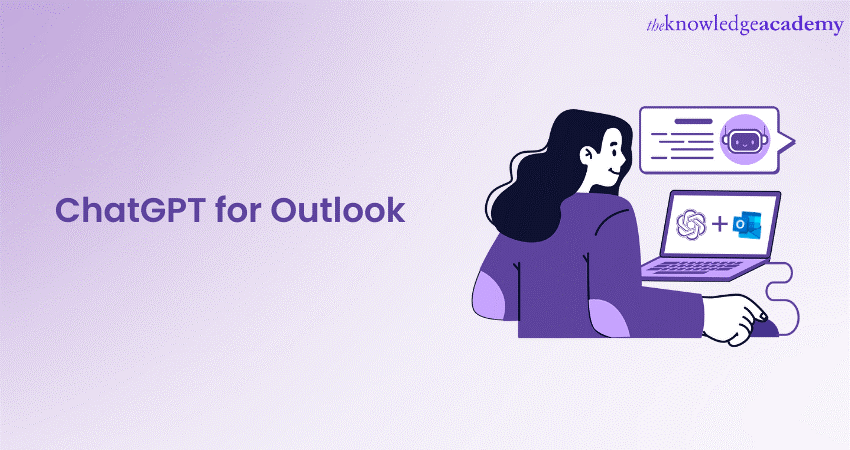 theknowledgeacademy

ChatGPT for Outlook

+